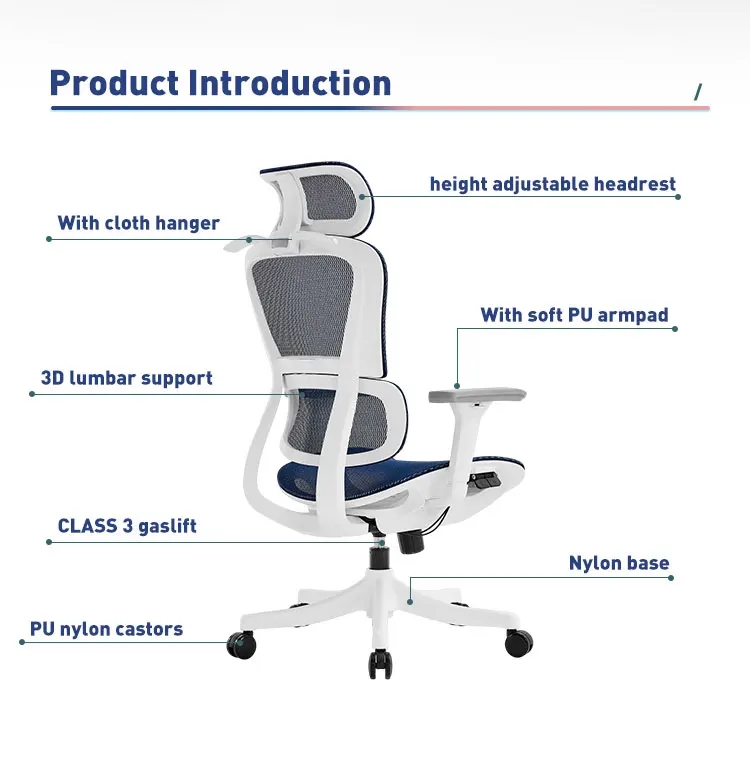 Product Introduction

/

height adjustable headrest

With cloth hanger

With soft PU armpad

3D lumbar support

CLASS 3 gaslift

Nylon base

PU nylon castors